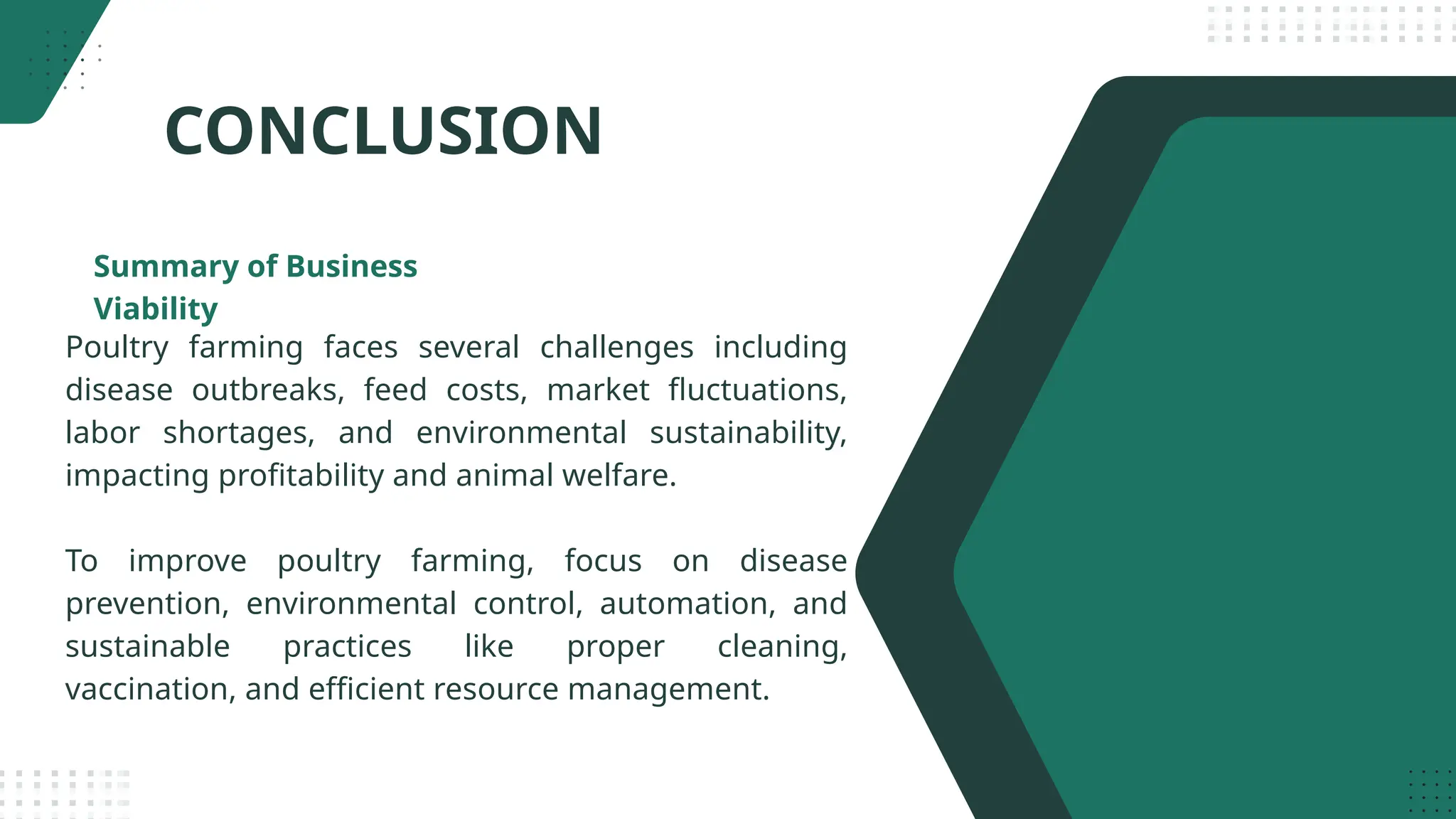 CONCLUSION

Summary of Business Viability

Poultry farming faces several challenges including disease outbreaks, feed costs, market fluctuations, labor shortages, and environmental sustainability, impacting profitability and animal welfare.

To improve poultry farming, focus on disease prevention, environmental control, automation, and sustainable practices like proper cleaning, vaccination, and efficient resource management.